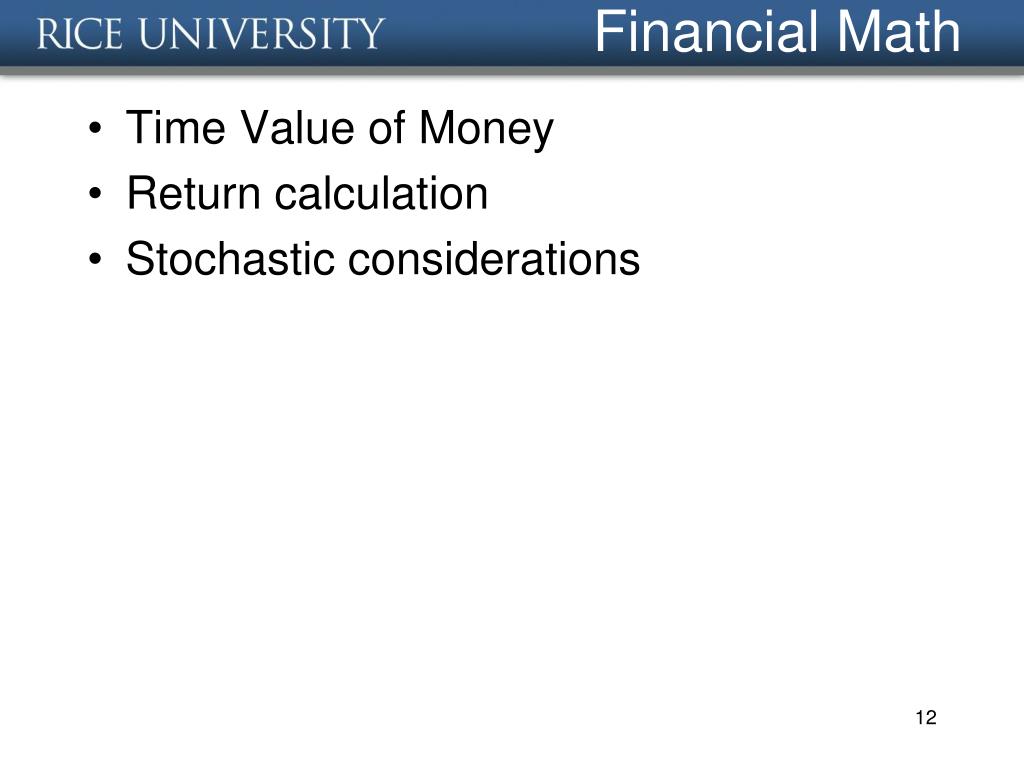 RICE UNIVERSITY

Financial Math

• Time Value of Money
• Return calculation
• Stochastic considerations

12